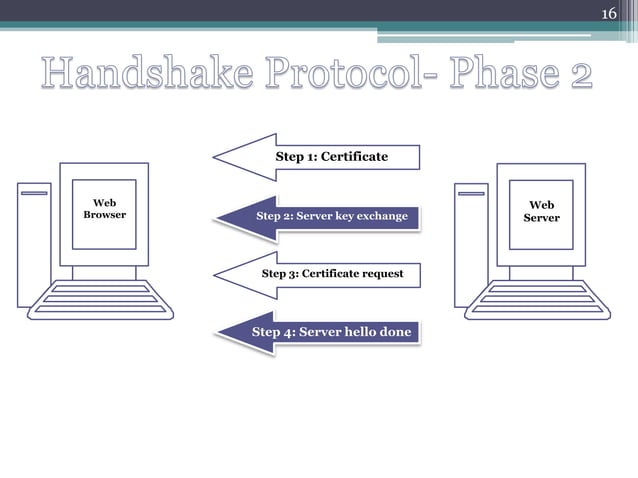 16

Handshake Protocol- Phase 2

Web Browser

Step 1: Certificate

Step 2: Server key exchange

Step 3: Certificate request

Step 4: Server hello done

Web Server